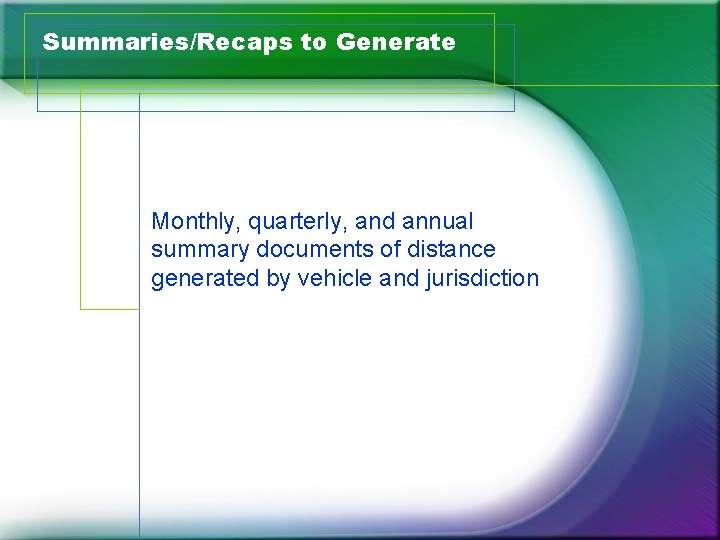 Summaries/Recaps to Generate

Monthly, quarterly, and annual summary documents of distance generated by vehicle and jurisdiction